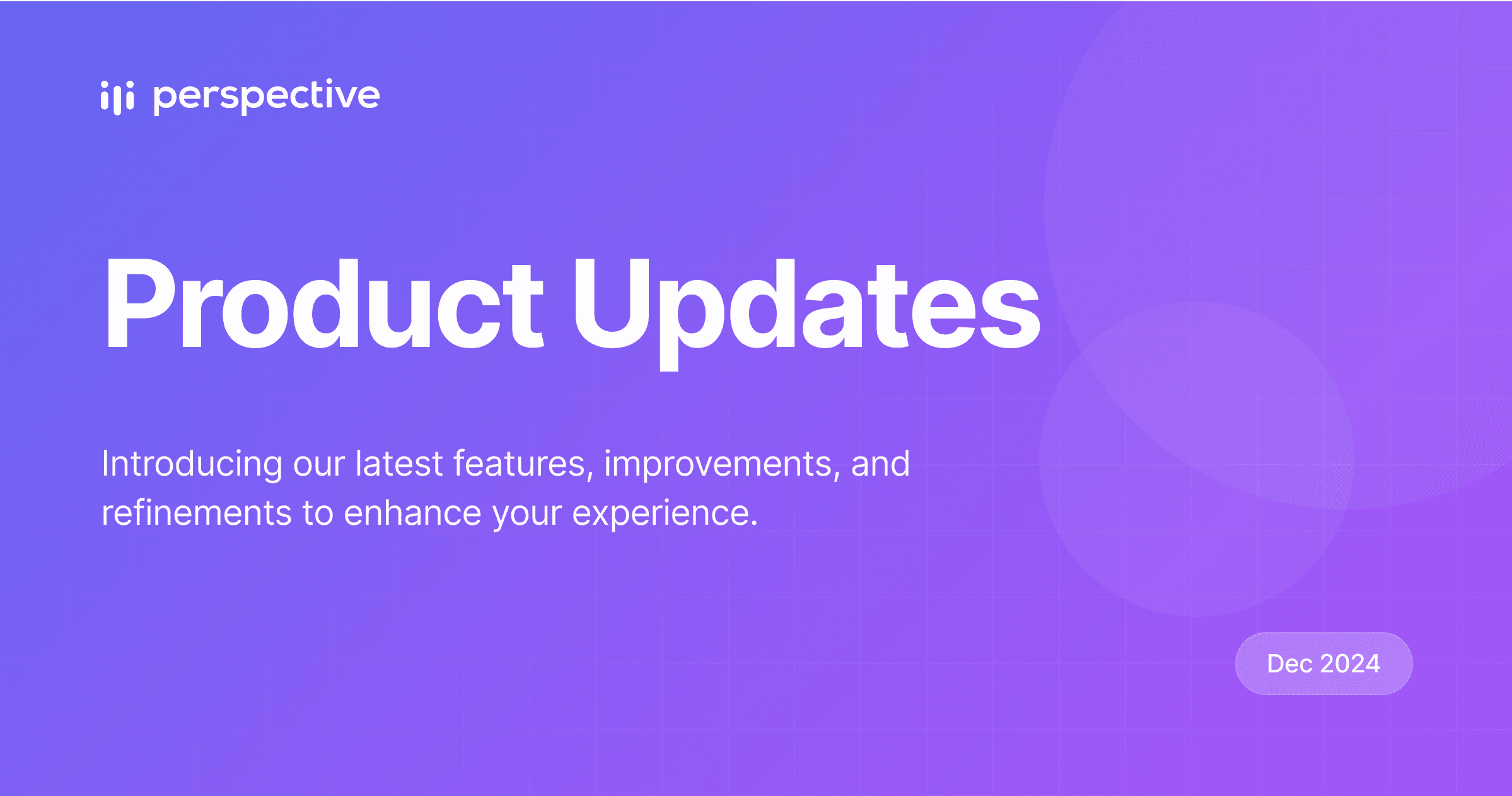 perspective

Product Updates

Introducing our latest features, improvements, and refinements to enhance your experience.

Dec 2024